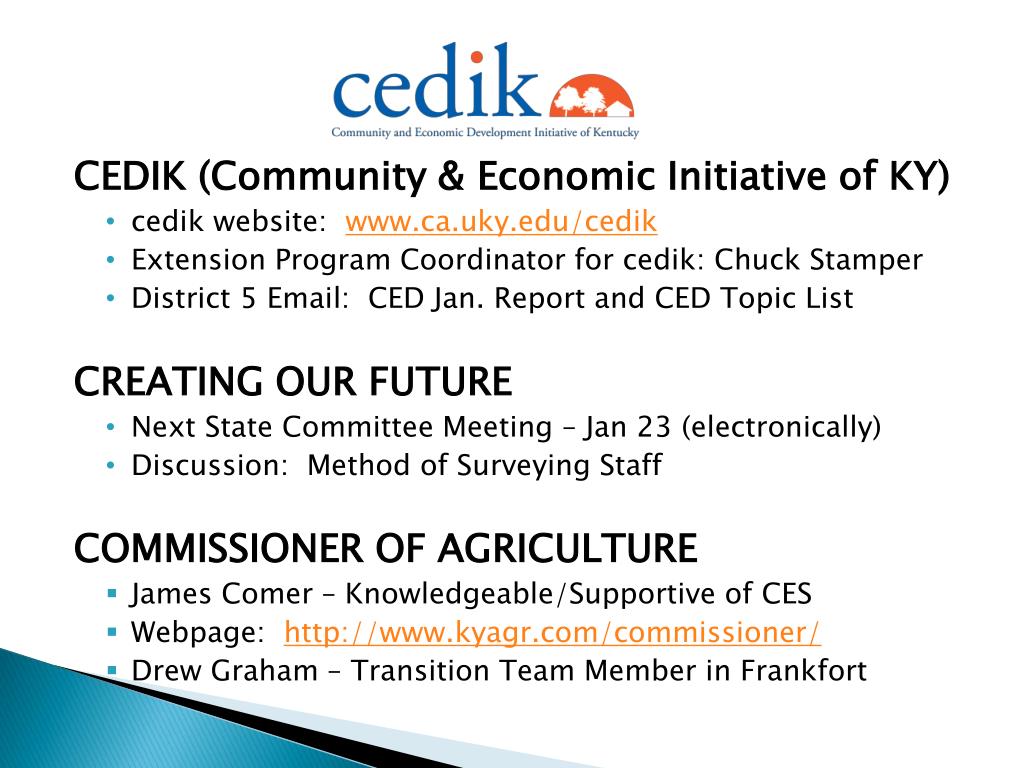 cedik
Community and Economic Development Initiative of Kentucky

CEDIK (Community & Economic Initiative of KY)
• cedik website: www.ca.uky.edu/cedik
• Extension Program Coordinator for cedik: Chuck Stamper
• District 5 Email: CED Jan. Report and CED Topic List

CREATING OUR FUTURE
• Next State Committee Meeting – Jan 23 (electronically)
• Discussion: Method of Surveying Staff

COMMISSIONER OF AGRICULTURE
▪ James Comer – Knowledgeable/Supportive of CES
▪ Webpage: http://www.kyagr.com/commissioner/
▪ Drew Graham – Transition Team Member in Frankfort